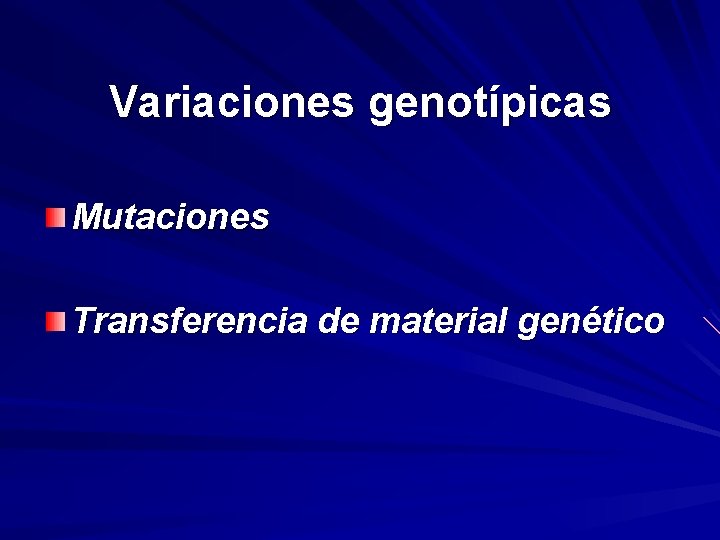 Variaciones genotípicas

Mutaciones

Transferencia de material genético